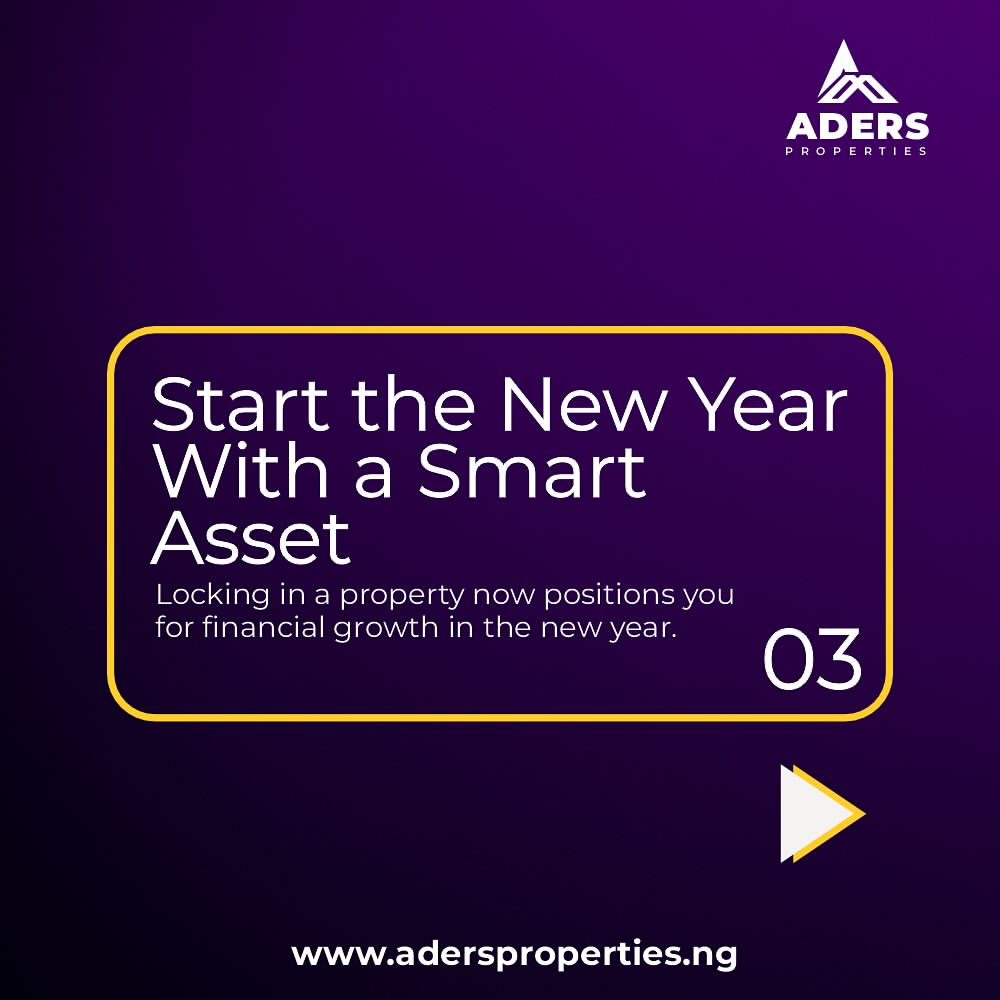 ADERS
PROPERTIES

Start the New Year With a Smart Asset

Locking in a property now positions you for financial growth in the new year.

03

www.adersproperties.ng